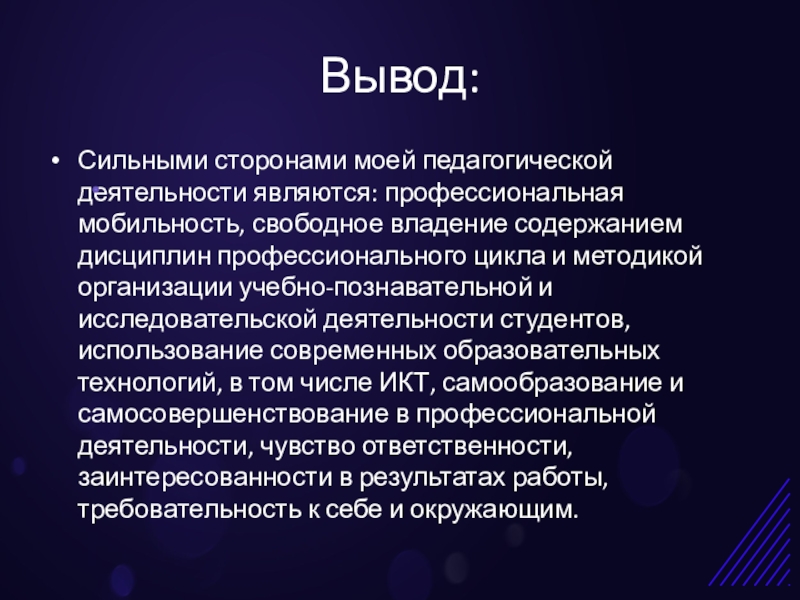 Вывод:

• Сильными сторонами моей педагогической деятельности являются: профессиональная мобильность, свободное владение содержанием дисциплин профессионального цикла и методикой организации учебно-познавательной и исследовательской деятельности студентов, использование современных образовательных технологий, в том числе ИКТ, самообразование и самосовершенствование в профессиональной деятельности, чувство ответственности, заинтересованности в результатах работы, требовательность к себе и окружающим.